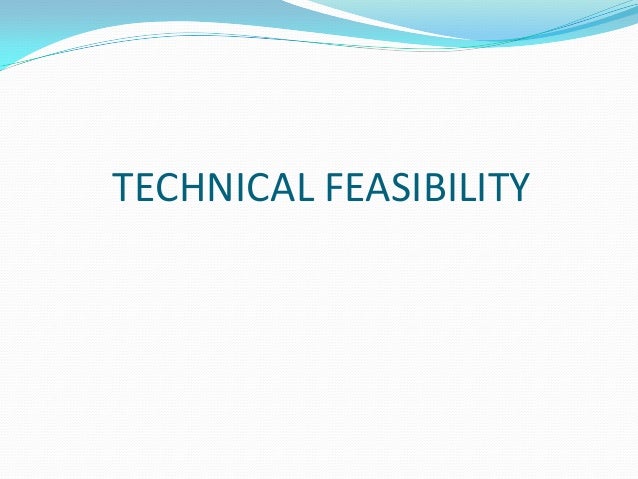 TECHNICAL FEASIBILITY